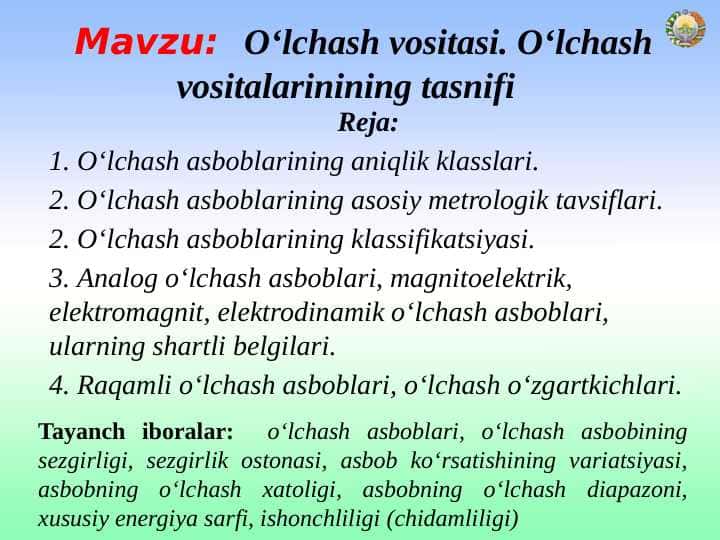 Mavzu: O‘lchash vositasi. O‘lchash vositalarinining tasnifi

Reja:

1. O‘lchash asboblarining aniqlik klasslari.

2. O‘lchash asboblarining asosiy metrologik tavsiflari.

2. O‘lchash asboblarining klassifikatsiyasi.

3. Analog o‘lchash asboblari, magnitoelektrik, elektromagnit, elektrodinamik o‘lchash asboblari, ularning shartli belgilari.

4. Raqamli o‘lchash asboblari, o‘lchash o‘zgartkichlari.

Tayanch iboralar: o‘lchash asboblari, o‘lchash asbobining sezgirligi, sezgirlik ostonasi, asbob ko‘rsatishining variatsiyasi, asbobning o‘lchash xatoligi, asbobning o‘lchash diapazoni, xususiy energiya sarfi, ishonchliligi (chidamliligi)